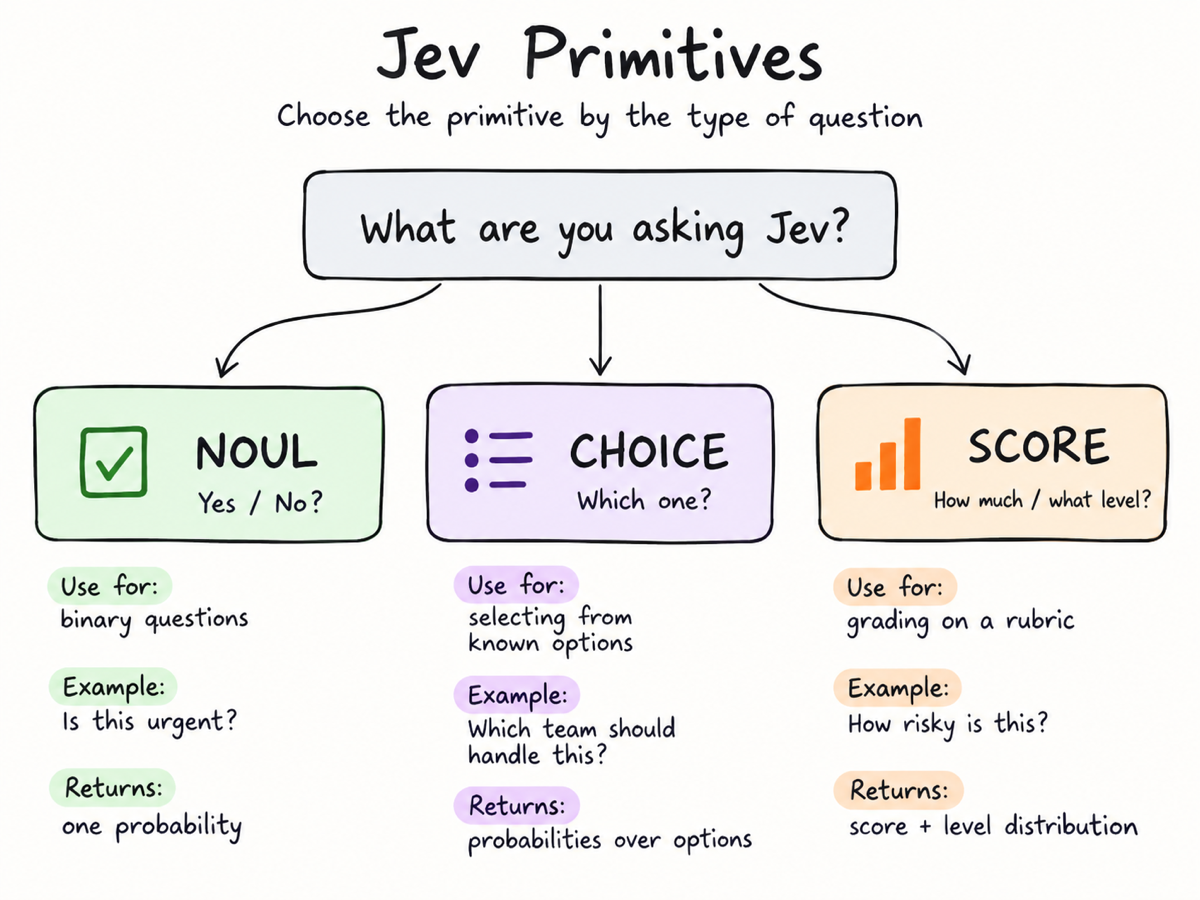 Jev Primitives

Choose the primitive by the type of question

What are you asking Jev?

NOUL
Yes / No?

Use for:
binary questions

Example:
Is this urgent?

Returns:
one probability

CHOICE
Which one?

Use for:
selecting from known options

Example:
Which team should handle this?

Returns:
probabilities over options

SCORE
How much / what level?

Use for:
grading on a rubric

Example:
How risky is this?

Returns:
score + level distribution